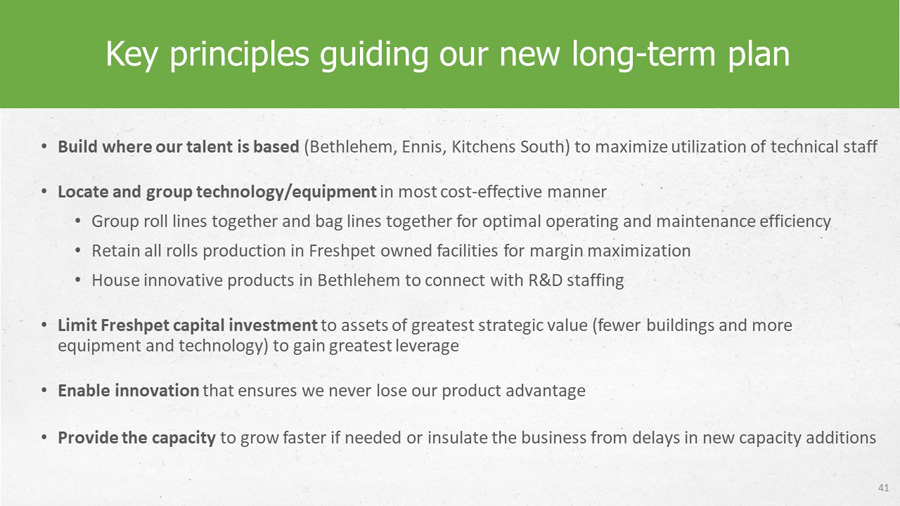 Key principles guiding our new long-term plan

• Build where our talent is based (Bethlehem, Ennis, Kitchens South) to maximize utilization of technical staff

• Locate and group technology/equipment in most cost-effective manner
  • Group roll lines together and bag lines together for optimal operating and maintenance efficiency
  • Retain all rolls production in Freshpet owned facilities for margin maximization
  • House innovative products in Bethlehem to connect with R&D staffing

• Limit Freshpet capital investment to assets of greatest strategic value (fewer buildings and more equipment and technology) to gain greatest leverage

• Enable innovation that ensures we never lose our product advantage

• Provide the capacity to grow faster if needed or insulate the business from delays in new capacity additions

41